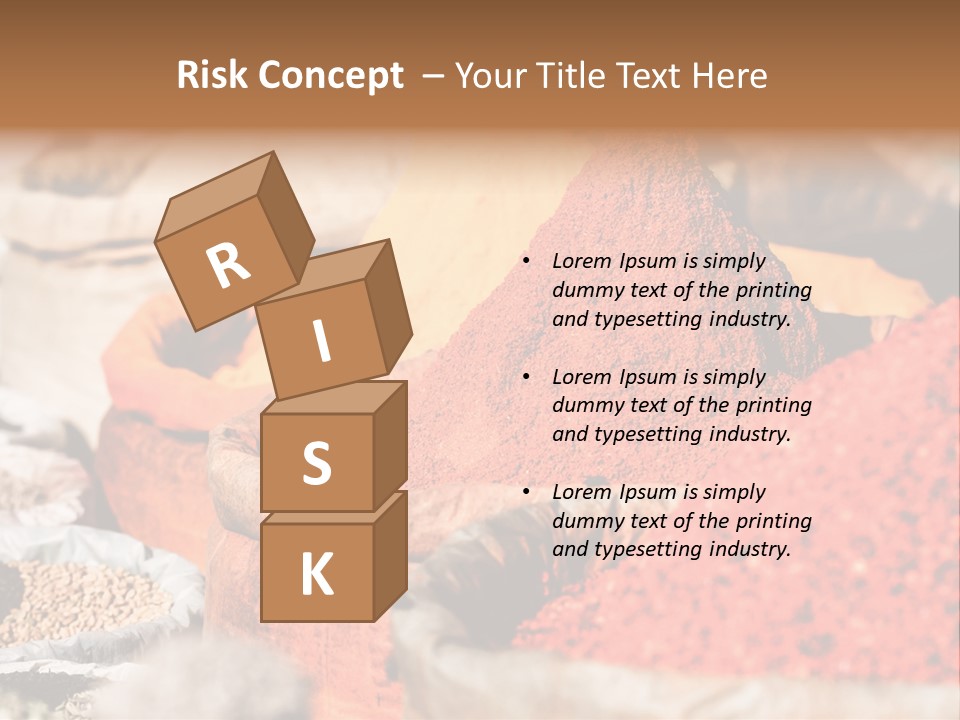 Risk Concept – Your Title Text Here

R
I
S
K

• Lorem Ipsum is simply dummy text of the printing and typesetting industry.

• Lorem Ipsum is simply dummy text of the printing and typesetting industry.

• Lorem Ipsum is simply dummy text of the printing and typesetting industry.